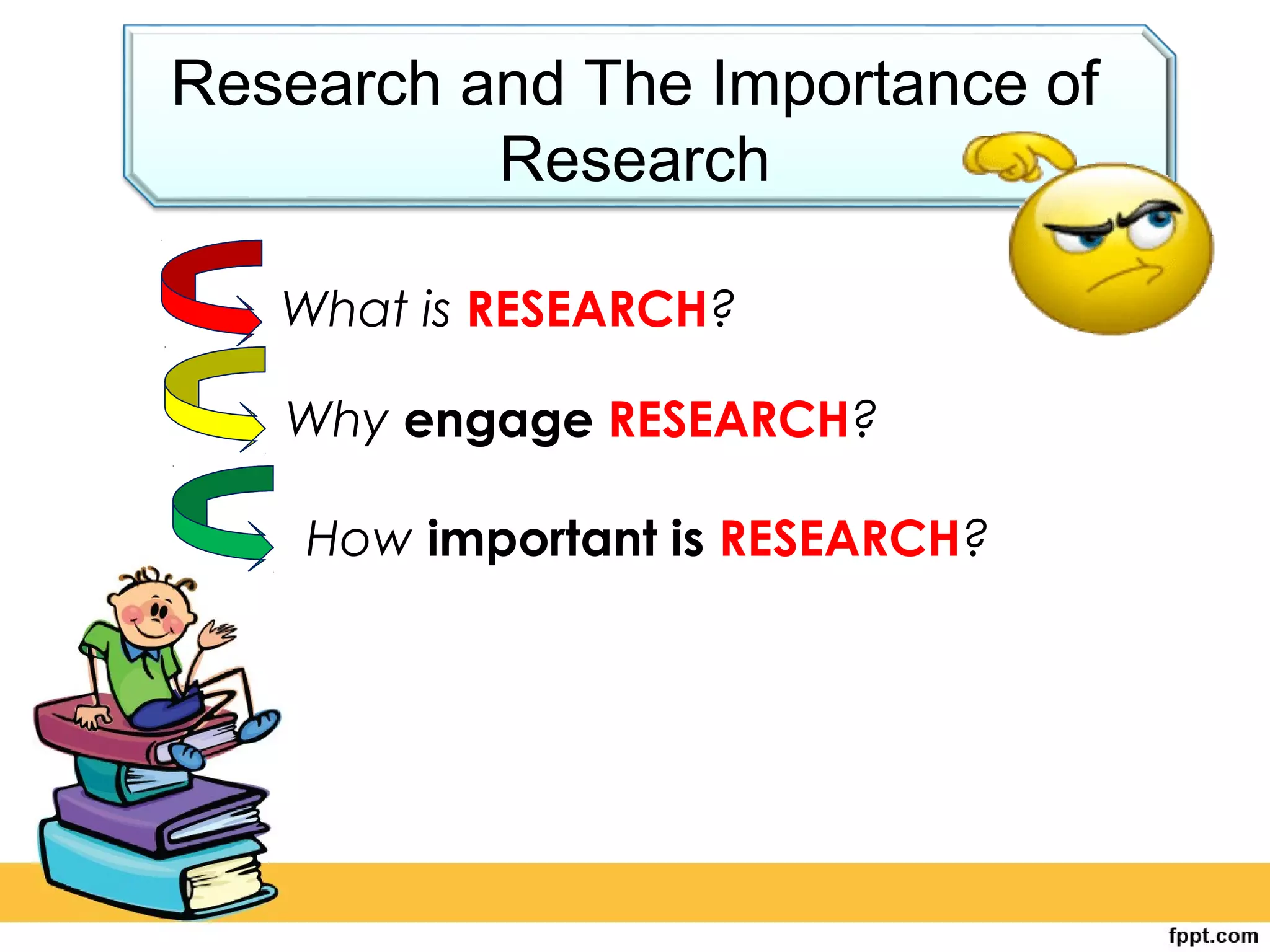 Research and The Importance of Research

What is RESEARCH?

Why engage RESEARCH?

How important is RESEARCH?

fppt.com